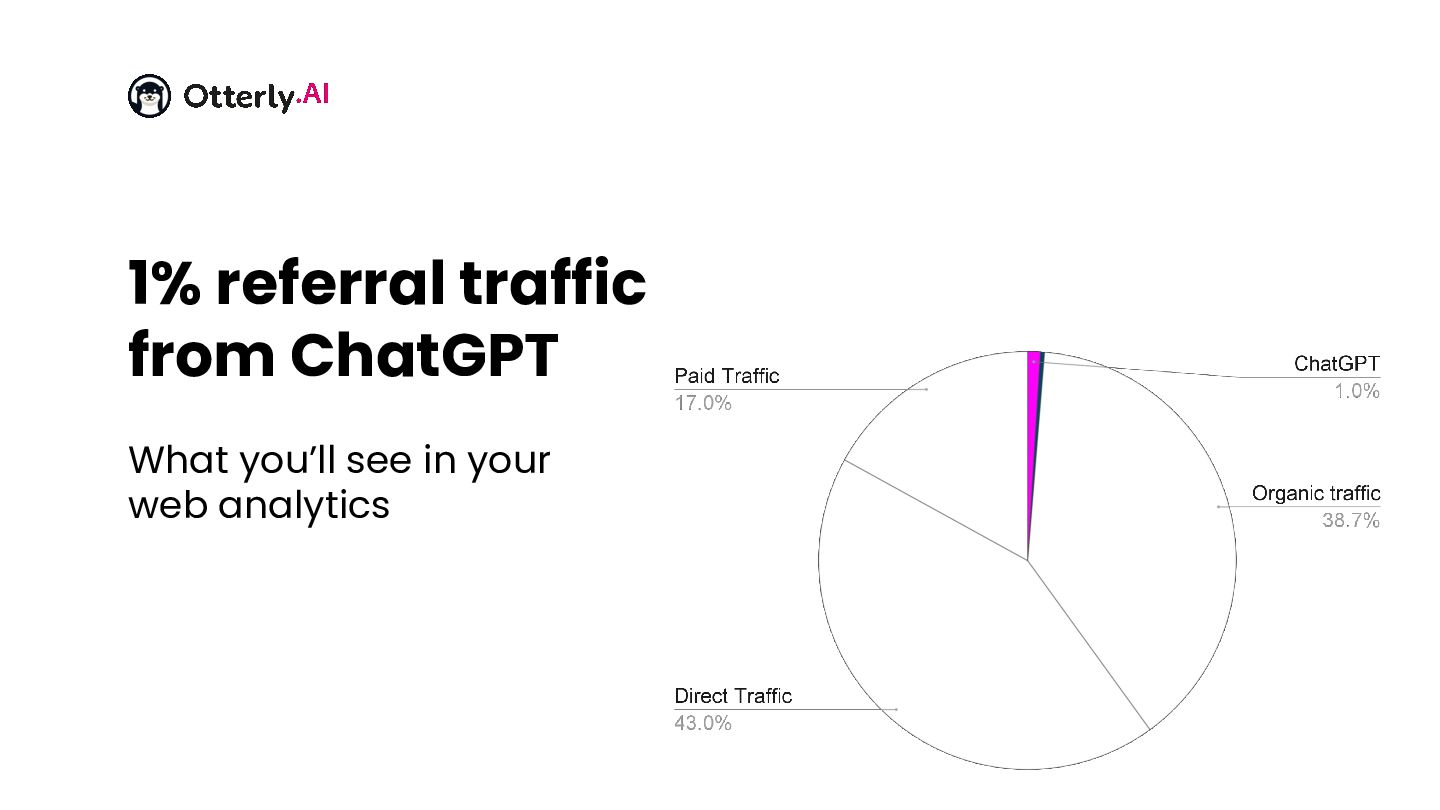 Otterly.AI

1% referral traffic from ChatGPT

What you'll see in your web analytics

Paid Traffic
17.0%

ChatGPT
1.0%

Organic traffic
38.7%

Direct Traffic
43.0%